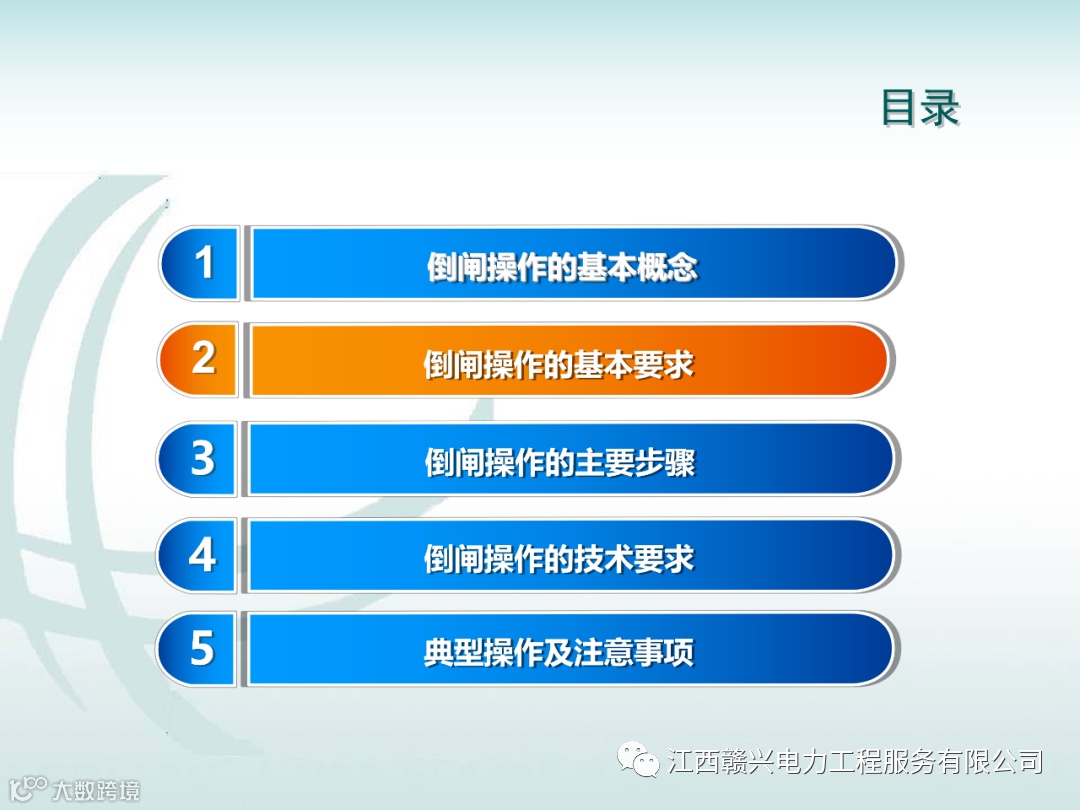 目录

1 倒闸操作的基本概念

2 倒闸操作的基本要求

3 倒闸操作的主要步骤

4 倒闸操作的技术要求

5 典型操作及注意事项

江西赣兴电力工程服务有限公司

大数跨境